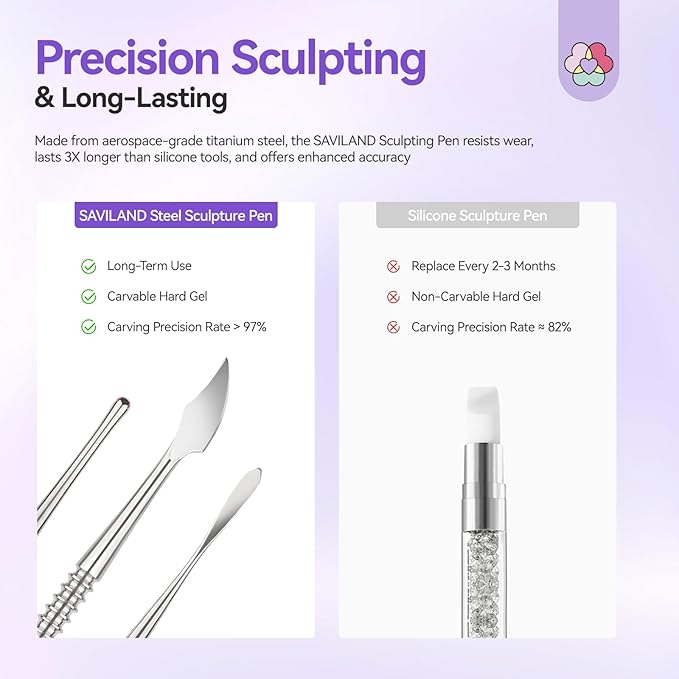 Precision Sculpting
& Long-Lasting

Made from aerospace-grade titanium steel, the SAVILAND Sculpting Pen resists wear, lasts 3X longer than silicone tools, and offers enhanced accuracy

SAVILAND Steel Sculpture Pen

Long-Term Use

Carvable Hard Gel

Carving Precision Rate > 97%

Silicone Sculpture Pen

Replace Every 2-3 Months

Non-Carvable Hard Gel

Carving Precision Rate ≈ 82%